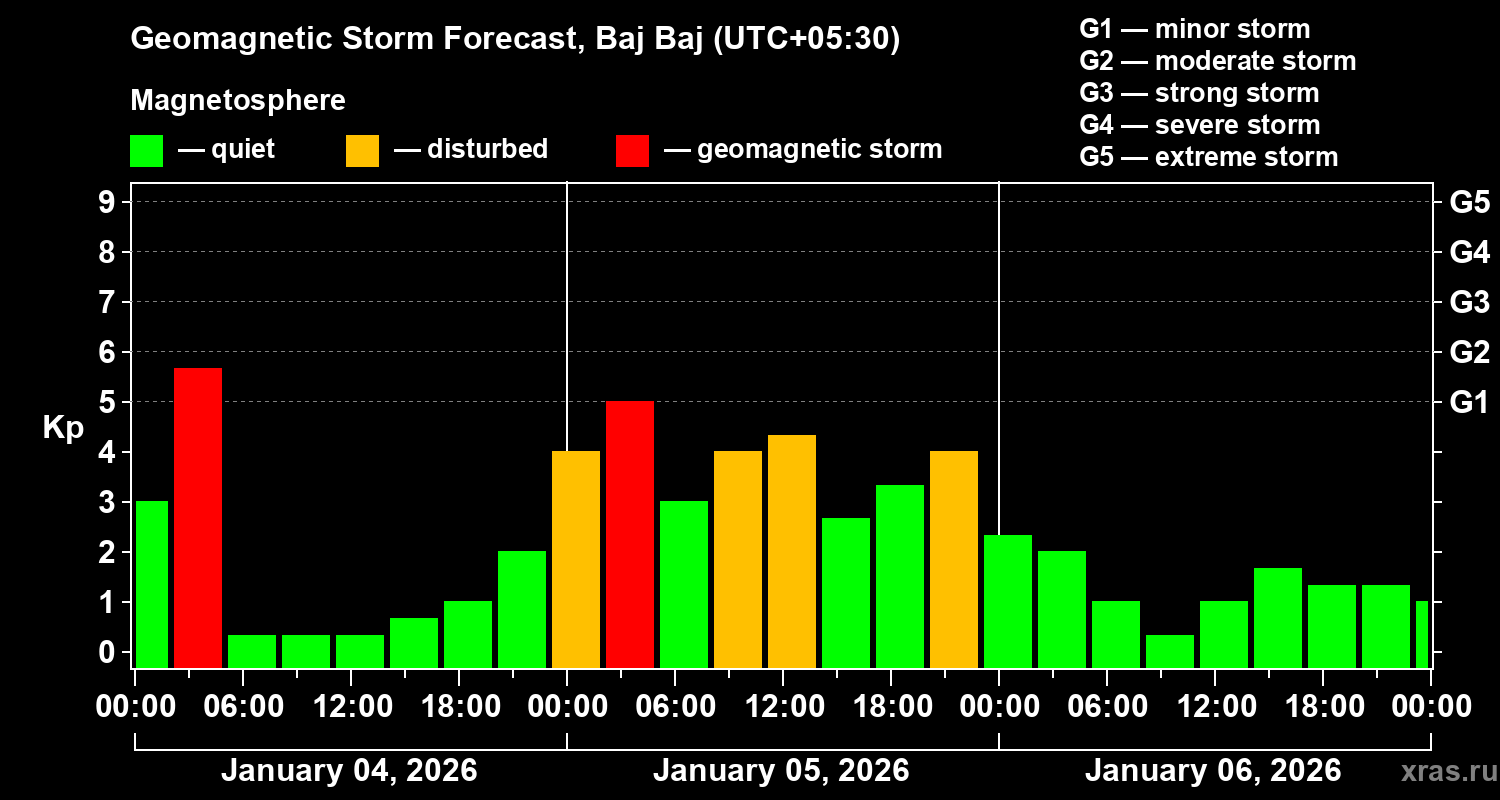 Geomagnetic Storm Forecast, Baj Baj (UTC+05:30)

Magnetosphere

— quiet — disturbed — geomagnetic storm

G1 — minor storm
G2 — moderate storm
G3 — strong storm
G4 — severe storm
G5 — extreme storm

Kp

9
8
7
6
5
4
3
2
1
0

G5
G4
G3
G2
G1

00:00 06:00 12:00 18:00 00:00 06:00 12:00 18:00 00:00 06:00 12:00 18:00 00:00

January 04, 2026 January 05, 2026 January 06, 2026

xras.ru